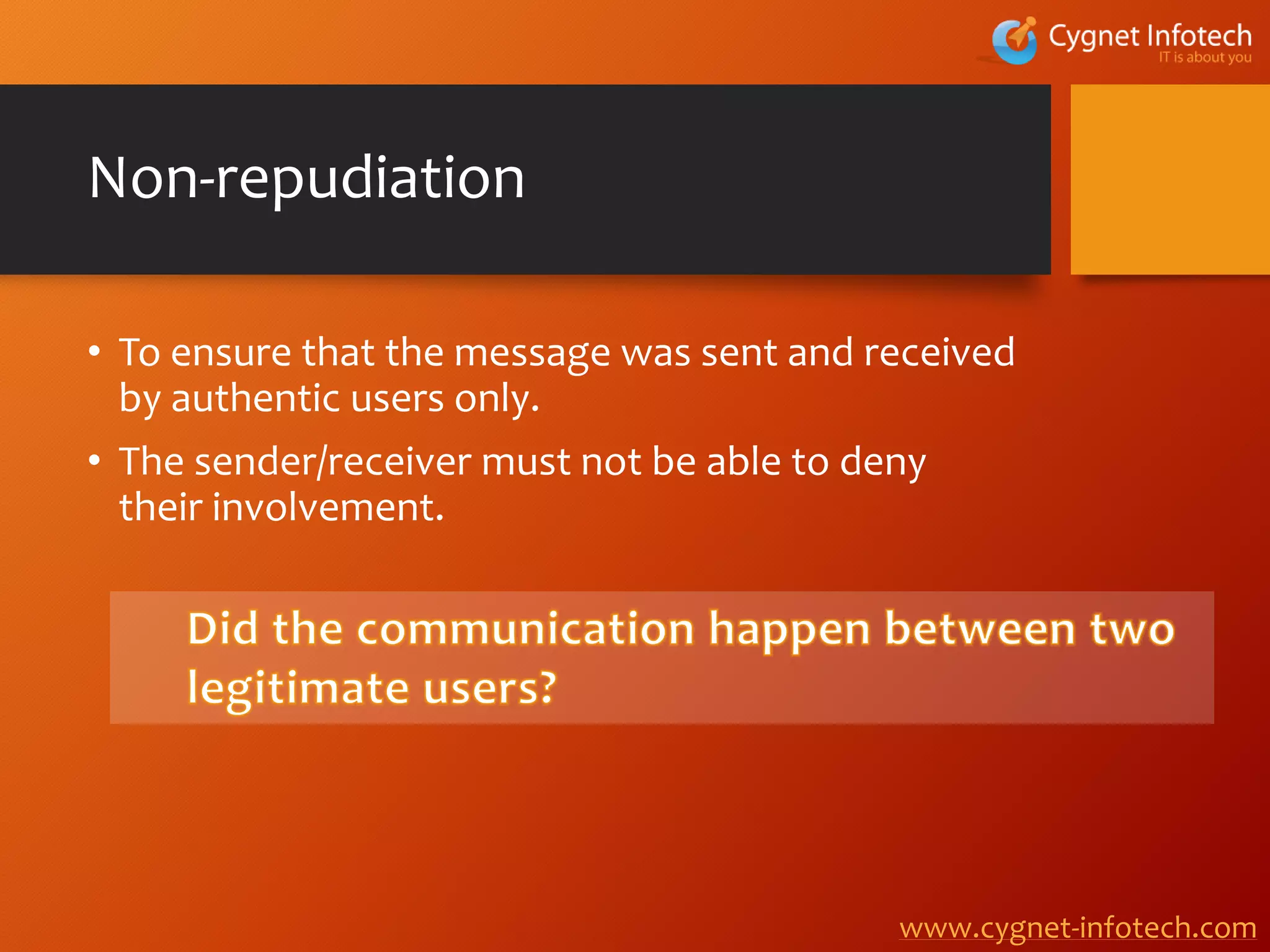 Cygnet Infotech
IT is about you

Non-repudiation

• To ensure that the message was sent and received by authentic users only.
• The sender/receiver must not be able to deny their involvement.

Did the communication happen between two legitimate users?

www.cygnet-infotech.com